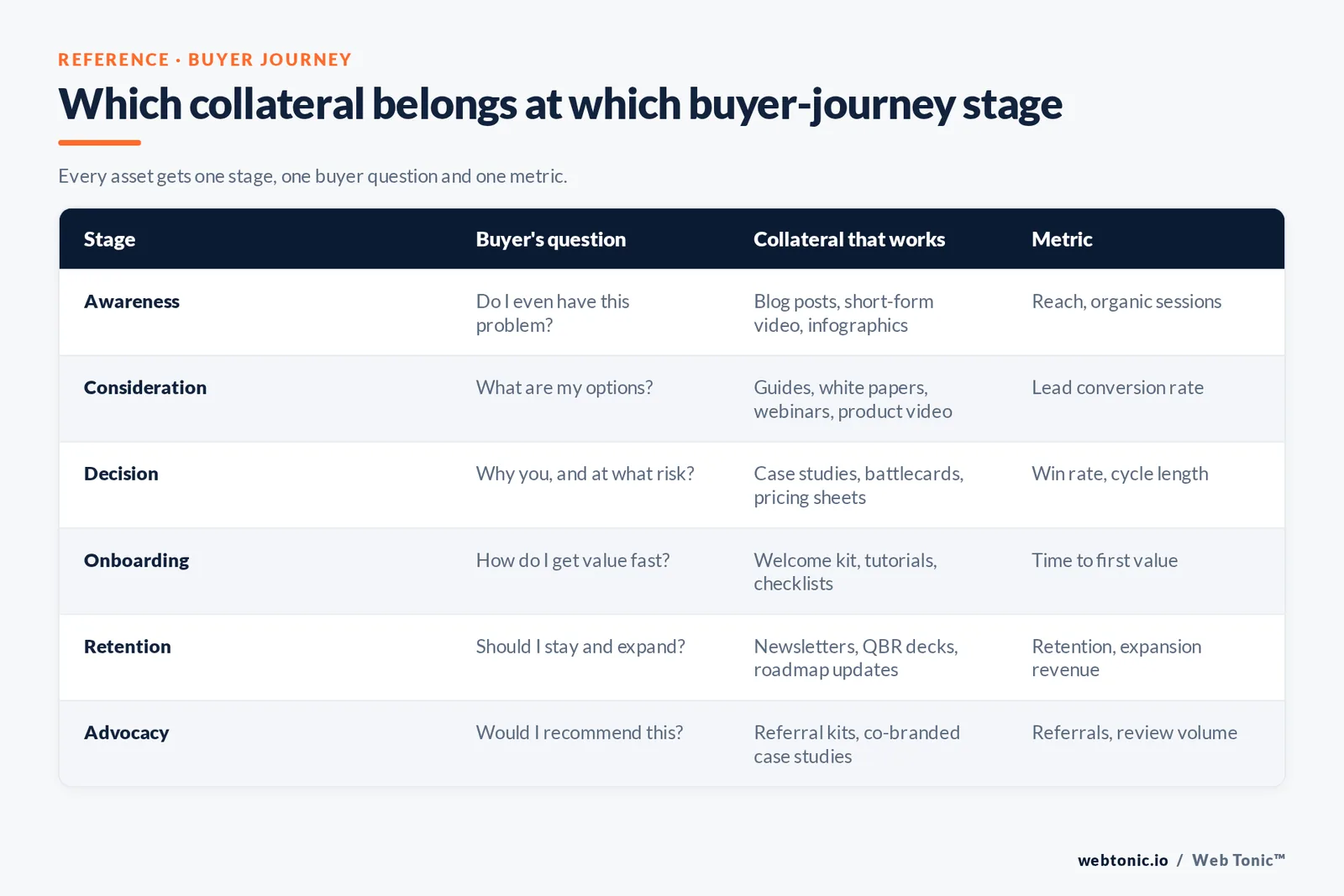 REFERENCE · BUYER JOURNEY

Which collateral belongs at which buyer-journey stage

Every asset gets one stage, one buyer question and one metric.

| Stage | Buyer's question | Collateral that works | Metric |
|---|---|---|---|
| Awareness | Do I even have this problem? | Blog posts, short-form video, infographics | Reach, organic sessions |
| Consideration | What are my options? | Guides, white papers, webinars, product video | Lead conversion rate |
| Decision | Why you, and at what risk? | Case studies, battlecards, pricing sheets | Win rate, cycle length |
| Onboarding | How do I get value fast? | Welcome kit, tutorials, checklists | Time to first value |
| Retention | Should I stay and expand? | Newsletters, QBR decks, roadmap updates | Retention, expansion revenue |
| Advocacy | Would I recommend this? | Referral kits, co-branded case studies | Referrals, review volume |

webtonic.io / Web Tonic™